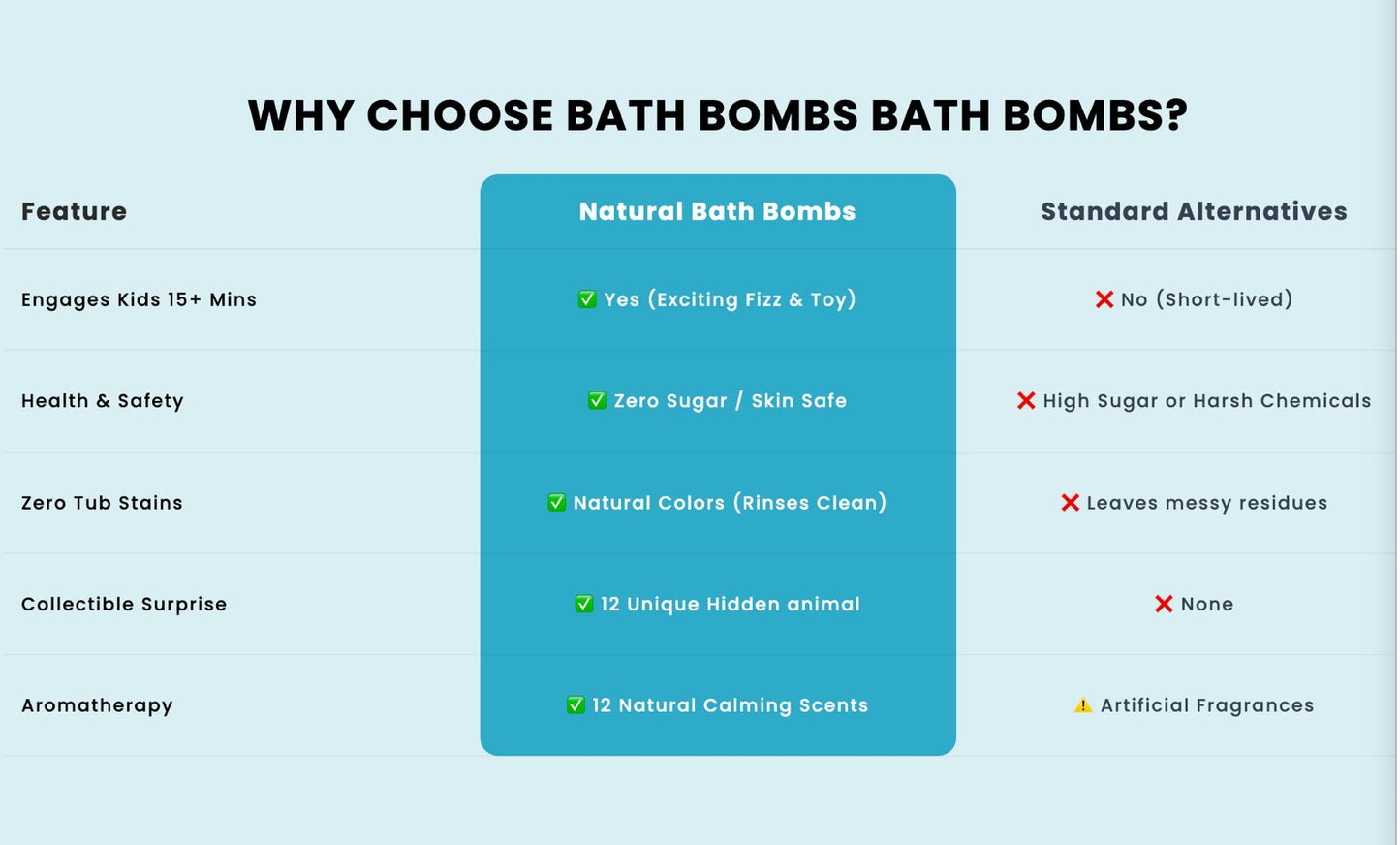 WHY CHOOSE BATH BOMBS BATH BOMBS?

| Feature | Natural Bath Bombs | Standard Alternatives |
|---|---|---|
| Engages Kids 15+ Mins | ✅ Yes (Exciting Fizz & Toy) | ❌ No (Short-lived) |
| Health & Safety | ✅ Zero Sugar / Skin Safe | ❌ High Sugar or Harsh Chemicals |
| Zero Tub Stains | ✅ Natural Colors (Rinses Clean) | ❌ Leaves messy residues |
| Collectible Surprise | ✅ 12 Unique Hidden animal | ❌ None |
| Aromatherapy | ✅ 12 Natural Calming Scents | ⚠️ Artificial Fragrances |